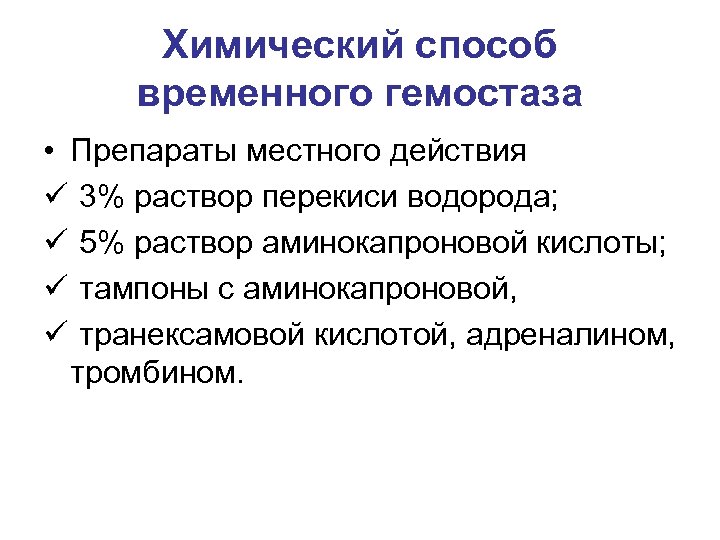 Химический способ временного гемостаза

• Препараты местного действия
✓ 3% раствор перекиси водорода;
✓ 5% раствор аминокапроновой кислоты;
✓ тампоны с аминокапроновой,
✓ транексамовой кислотой, адреналином, тромбином.